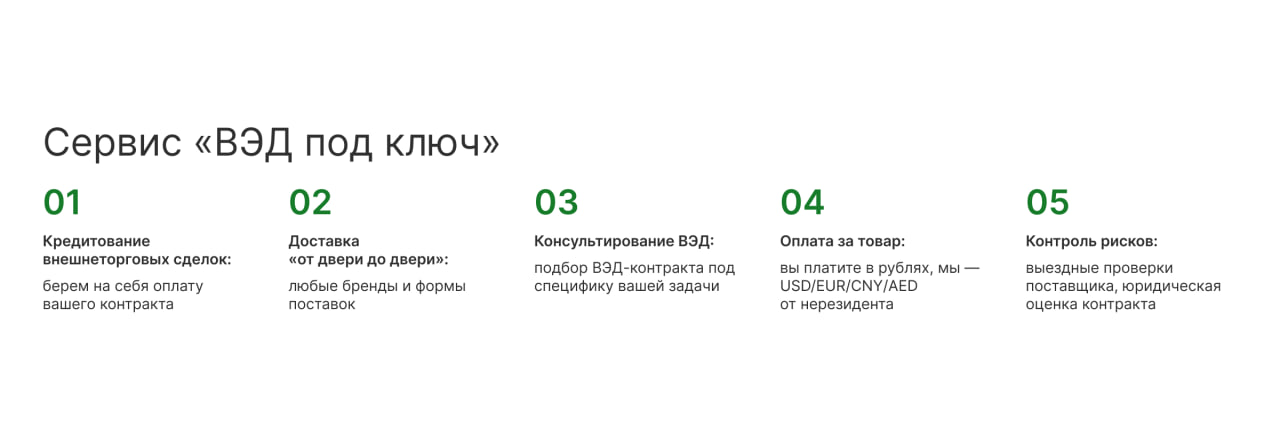 Сервис «ВЭД под ключ»

01

Кредитование внешнеторговых сделок:

берем на себя оплату вашего контракта

02

Доставка «от двери до двери»:

любые бренды и формы поставок

03

Консультирование ВЭД:

подбор ВЭД-контракта под специфику вашей задачи

04

Оплата за товар:

вы платите в рублях, мы — USD/EUR/CNY/AED от нерезидента

05

Контроль рисков:

выездные проверки поставщика, юридическая оценка контракта